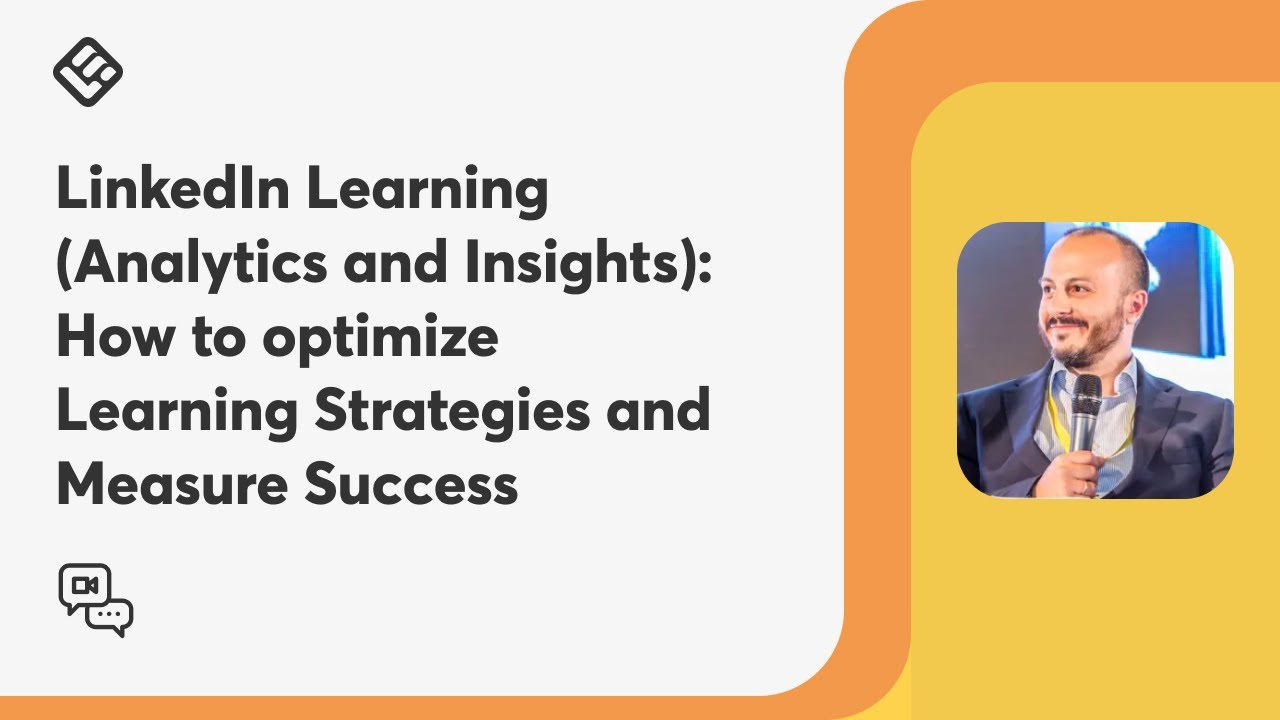 LinkedIn Learning (Analytics and Insights): How to optimize Learning Strategies and Measure Success